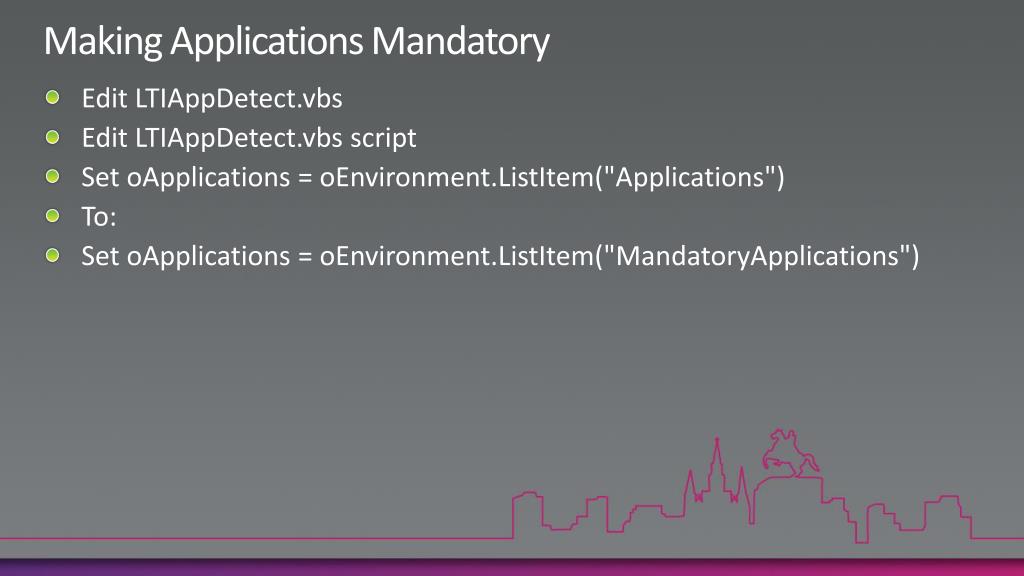 Making Applications Mandatory

Edit LTIAppDetect.vbs

Edit LTIAppDetect.vbs script

Set oApplications = oEnvironment.ListItem("Applications")

To:

Set oApplications = oEnvironment.ListItem("MandatoryApplications")